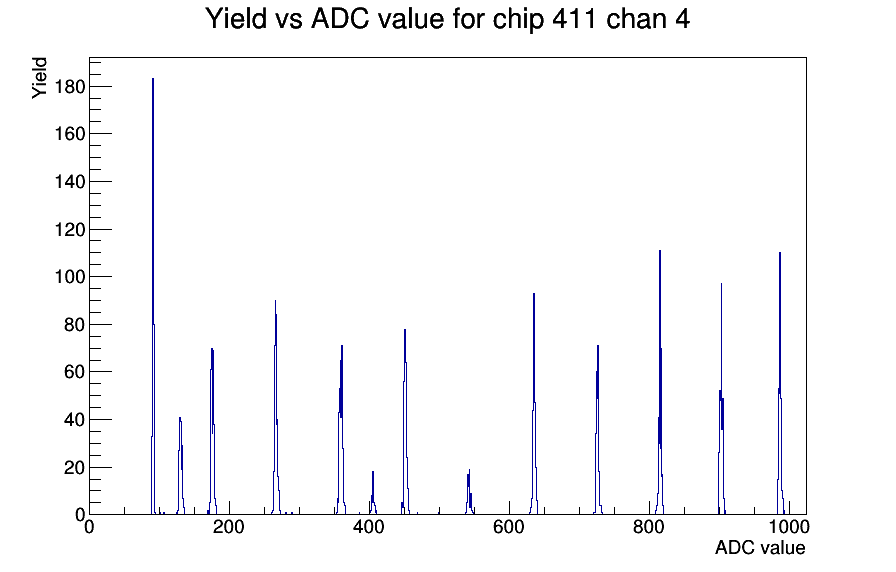 Yield vs ADC value for chip 411 chan 4

Yield

180
160
140
120
100
80
60
40
20
0

0
200
400
600
800
1000

ADC value